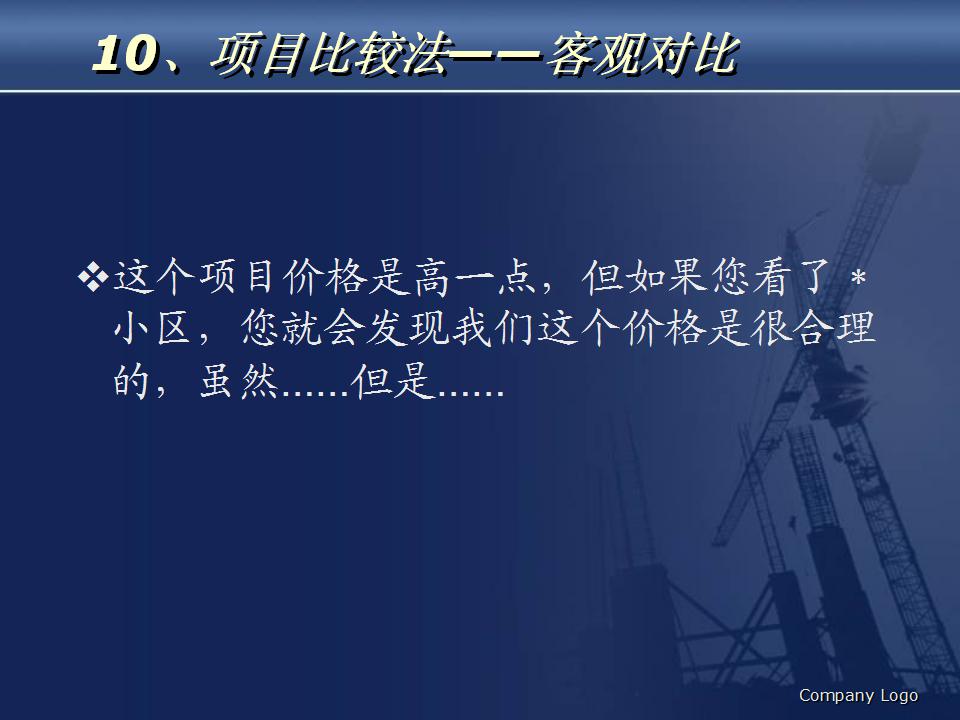 10、项目比较法——客观对比

❖这个项目价格是高一点，但如果您看了＊小区，您就会发现我们这个价格是很合理的，虽然……但是……

Company Logo